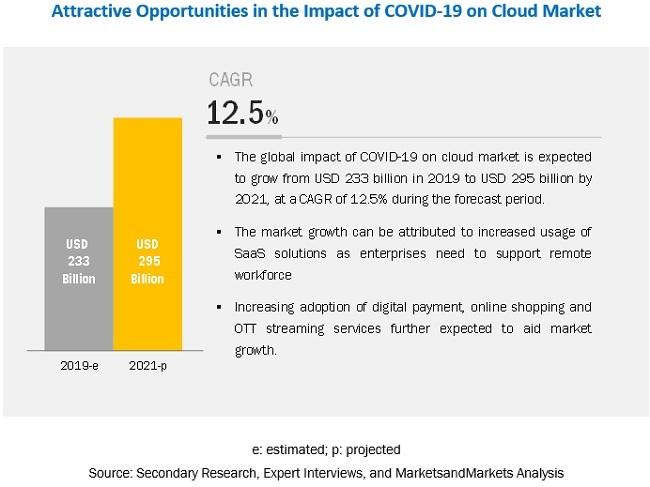 Attractive Opportunities in the Impact of COVID-19 on Cloud Market

USD 233 Billion

USD 295 Billion

2019-e

2021-p

CAGR

12.5%

▪ The global impact of COVID-19 on cloud market is expected to grow from USD 233 billion in 2019 to USD 295 billion by 2021, at a CAGR of 12.5% during the forecast period.

▪ The market growth can be attributed to increased usage of SaaS solutions as enterprises need to support remote workforce

▪ Increasing adoption of digital payment, online shopping and OTT streaming services further expected to aid market growth.

e: estimated; p: projected

Source: Secondary Research, Expert Interviews, and MarketsandMarkets Analysis